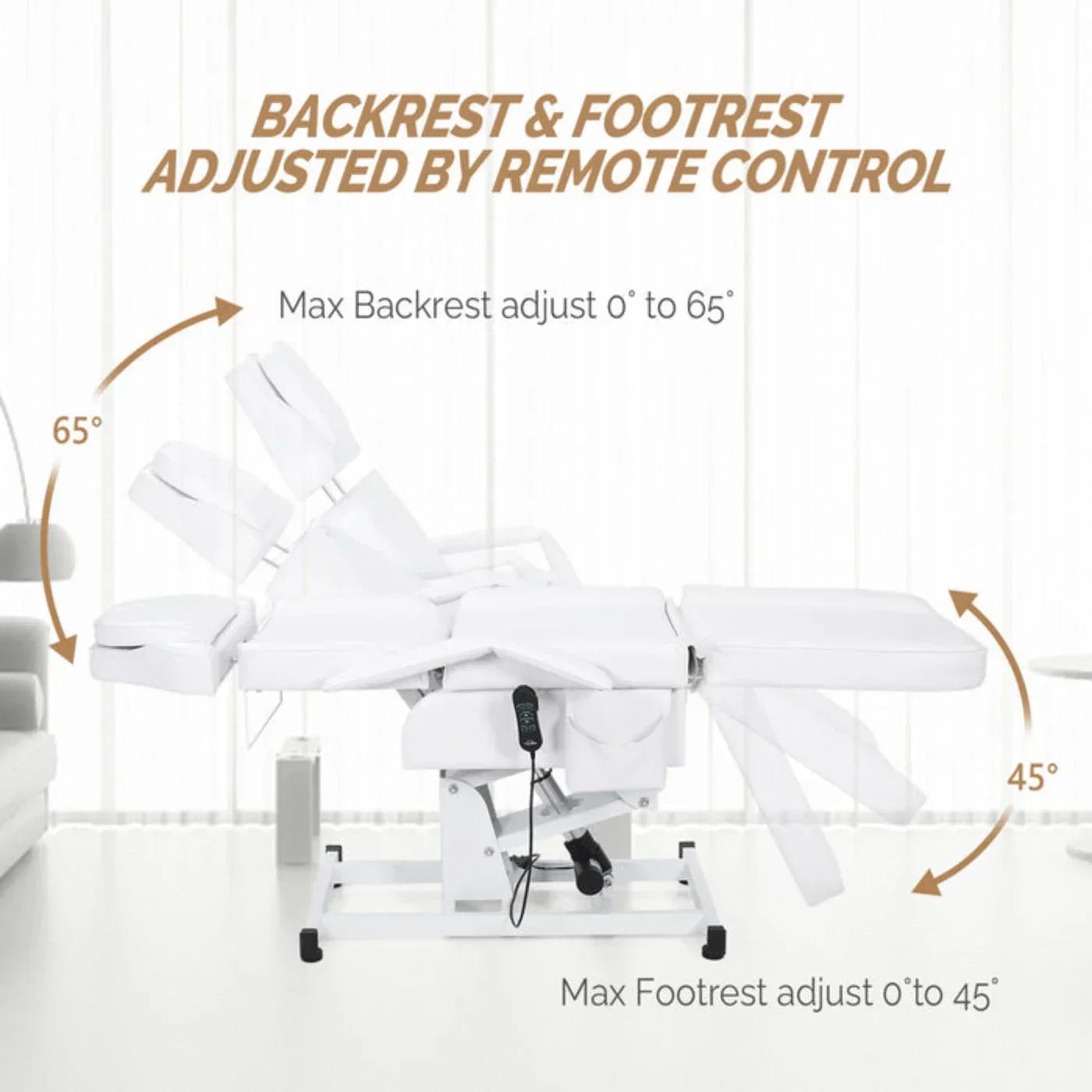 BACKREST & FOOTREST ADJUSTED BY REMOTE CONTROL

Max Backrest adjust 0° to 65°

65°

45°

Max Footrest adjust 0°to 45°